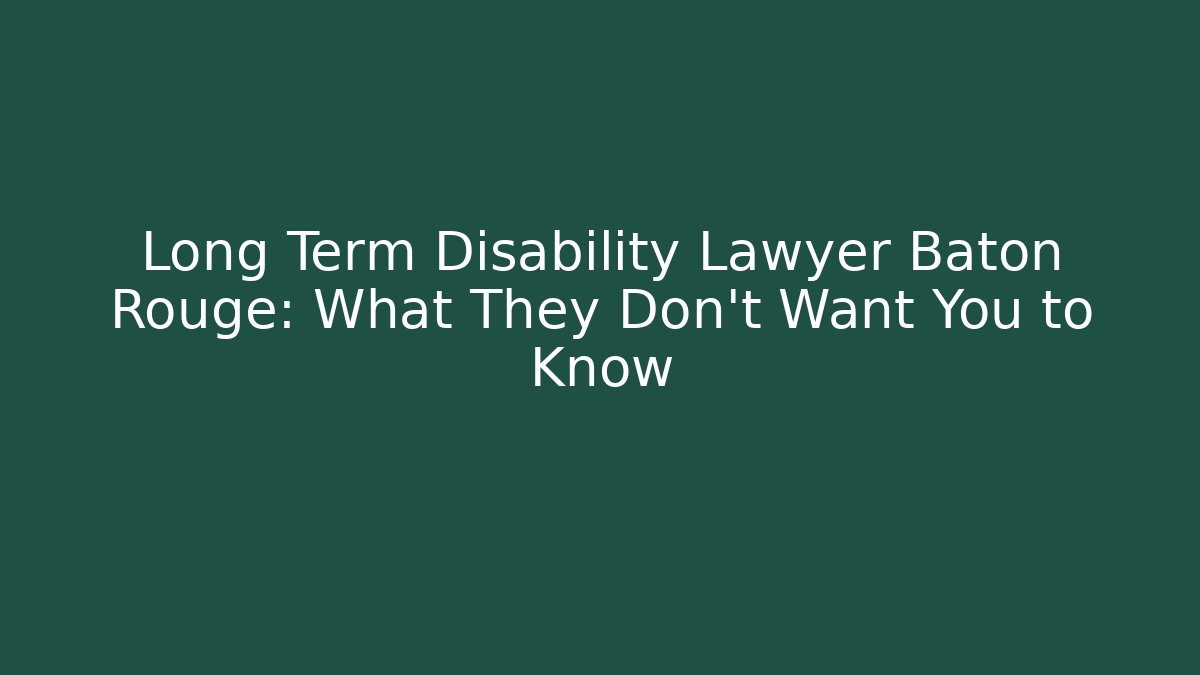 Long Term Disability Lawyer Baton Rouge: What They Don't Want You to Know